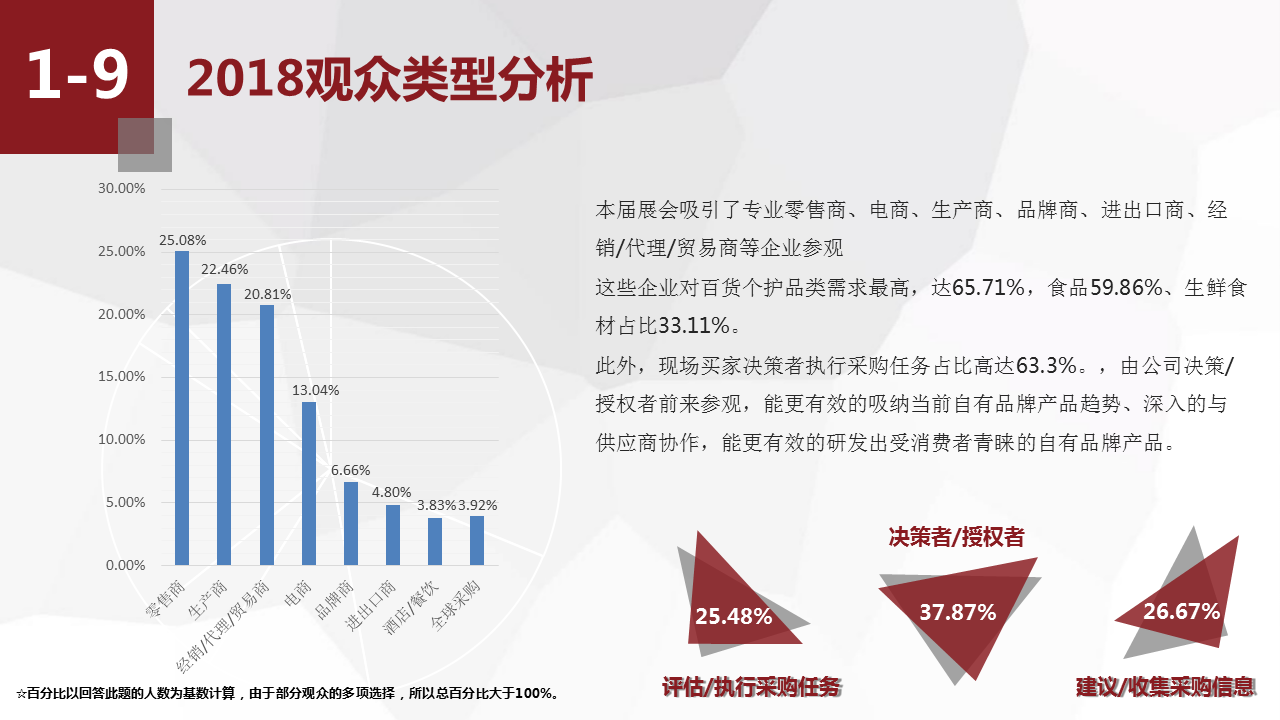 1-9 2018观众类型分析

30.00%
25.00%
20.00%
15.00%
10.00%
5.00%
0.00%

25.08%
22.46%
20.81%
13.04%
6.66%
4.80%
3.83%
3.92%

零售商
生产商
经销/代理/贸易商
电商
品牌商
进出口商
酒店/餐饮
全球采购

本届展会吸引了专业零售商、电商、生产商、品牌商、进出口商、经销/代理/贸易商等企业参观

这些企业对百货个护品类需求最高，达65.71%，食品59.86%、生鲜食材占比33.11%。

此外，现场买家决策者执行采购任务占比高达63.3%。，由公司决策/授权者前来参观，能更有效的吸纳当前自有品牌产品趋势、深入的与供应商协作，能更有效的研发出受消费者青睐的自有品牌产品。

决策者/授权者

25.48%
37.87%
26.67%

评估/执行采购任务
建议/收集采购信息

☆百分比以回答此题的人数为基数计算，由于部分观众的多项选择，所以总百分比大于100%。